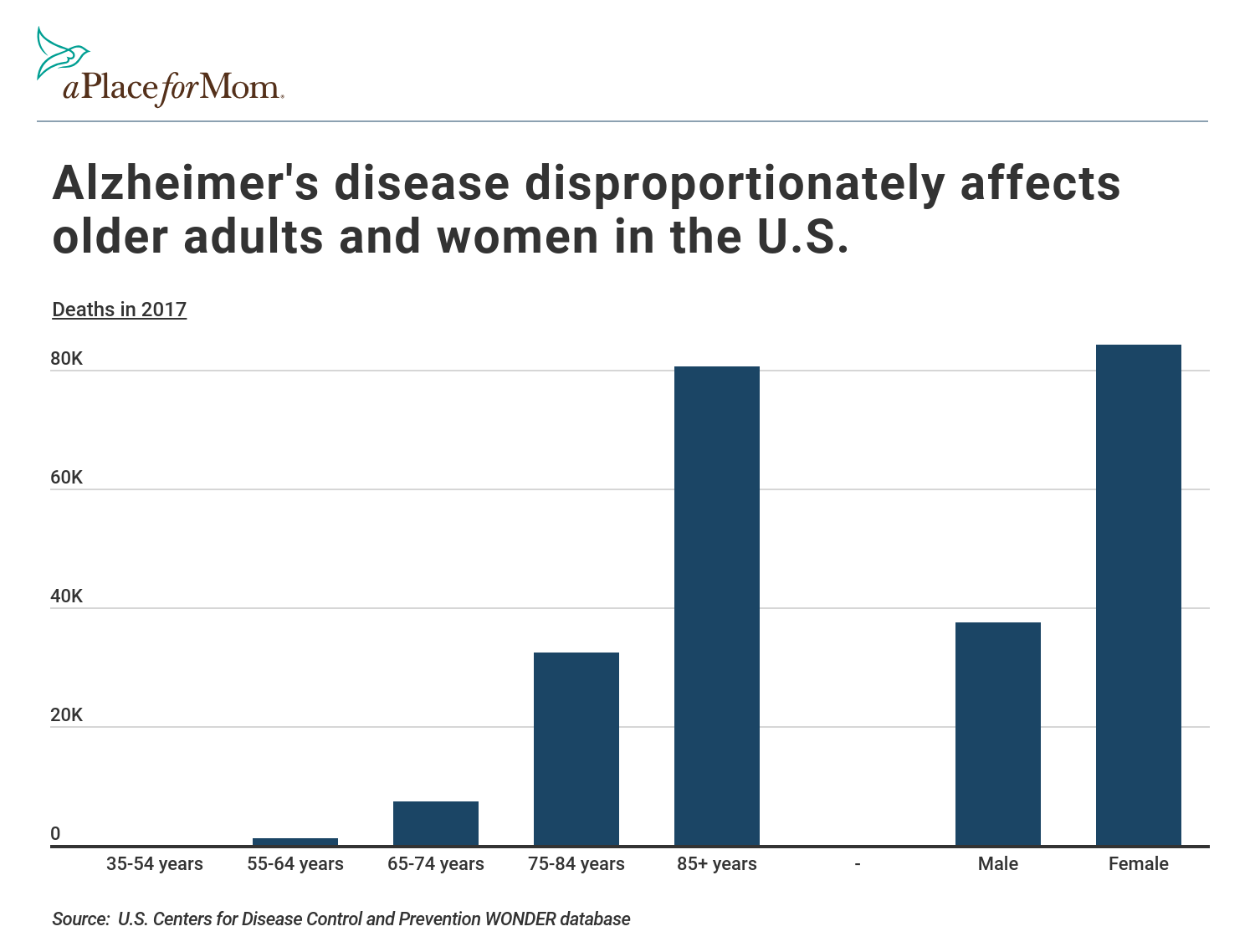 aPlaceforMom.

Alzheimer's disease disproportionately affects older adults and women in the U.S.

Deaths in 2017

80K

60K

40K

20K

0

35-54 years
55-64 years
65-74 years
75-84 years
85+ years
-
Male
Female

Source: U.S. Centers for Disease Control and Prevention WONDER database